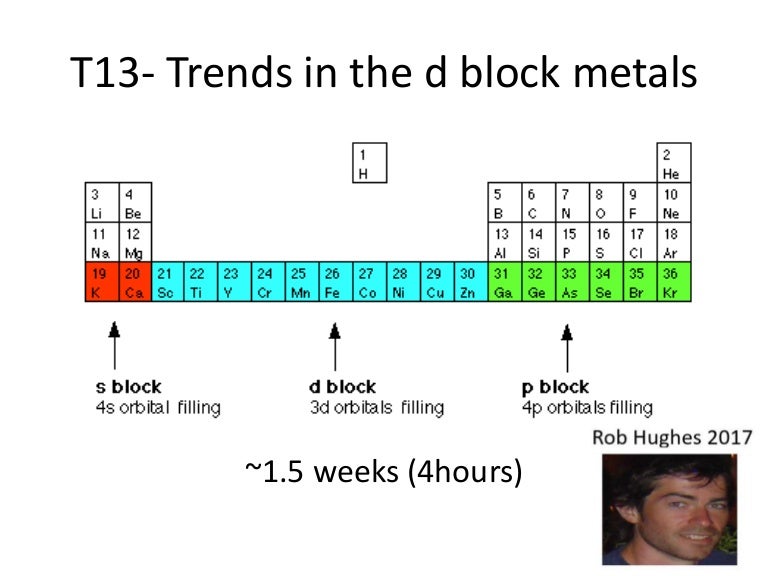 T13- Trends in the d block metals

1
H

2
He

3
Li

4
Be

5
B

6
C

7
N

8
O

9
F

10
Ne

11
Na

12
Mg

13
Al

14
Si

15
P

16
S

17
Cl

18
Ar

19
K

20
Ca

21
Sc

22
Ti

23
V

24
Cr

25
Mn

26
Fe

27
Co

28
Ni

29
Cu

30
Zn

31
Ga

32
Ge

33
As

34
Se

35
Br

36
Kr

s block
4s orbital filling

d block
3d orbitals filling

p block
4p orbitals filling

Rob Hughes 2017

~1.5 weeks (4hours)